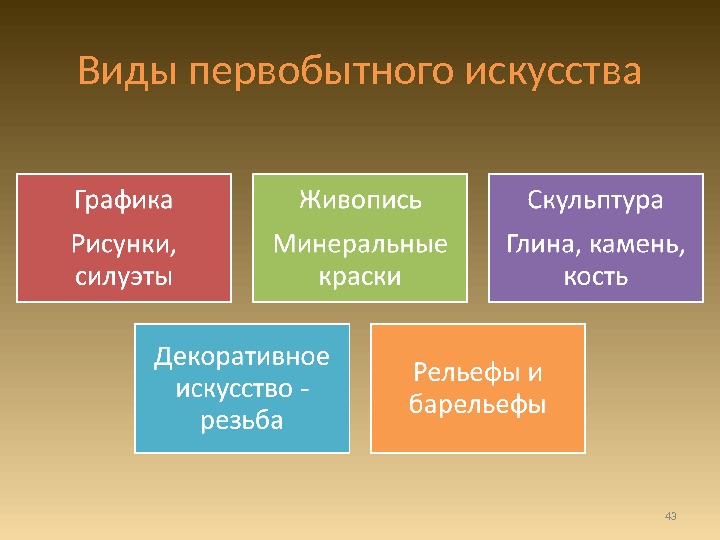 Виды первобытного искусства

Графика

Рисунки, силуэты

Живопись

Минеральные краски

Скульптура

Глина, камень, кость

Декоративное искусство - резьба

Рельефы и барельефы

43